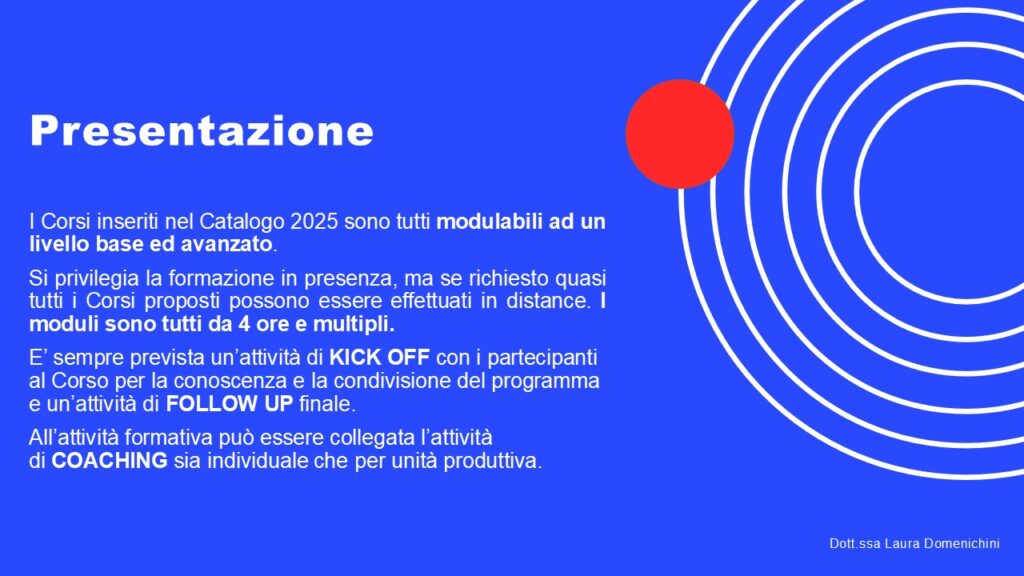 Presentazione

I Corsi inseriti nel Catalogo 2025 sono tutti modulabili ad un livello base ed avanzato.

Si privilegia la formazione in presenza, ma se richiesto quasi tutti i Corsi proposti possono essere effettuati in distance. I moduli sono tutti da 4 ore e multipli.

E’ sempre prevista un’attività di KICK OFF con i partecipanti al Corso per la conoscenza e la condivisione del programma e un’attività di FOLLOW UP finale.

All’attività formativa può essere collegata l’attività di COACHING sia individuale che per unità produttiva.

Dott.ssa Laura Domenichini